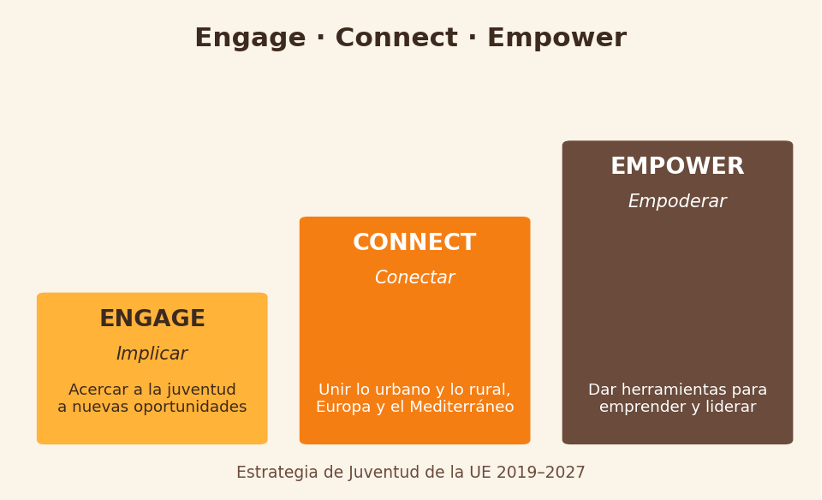 Engage · Connect · Empower

ENGAGE

Implicar

Acercar a la juventud a nuevas oportunidades

CONNECT

Conectar

Unir lo urbano y lo rural, Europa y el Mediterráneo

EMPOWER

Empoderar

Dar herramientas para emprender y liderar

Estrategia de Juventud de la UE 2019–2027